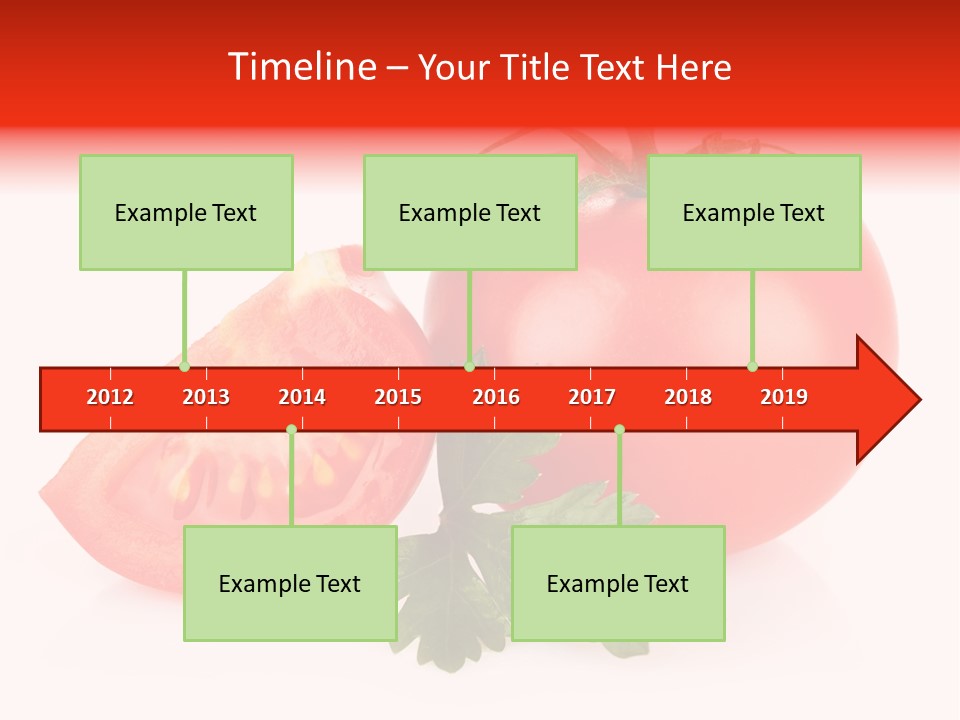 Timeline – Your Title Text Here

Example Text

Example Text

Example Text

2012 2013 2014 2015 2016 2017 2018 2019

Example Text

Example Text